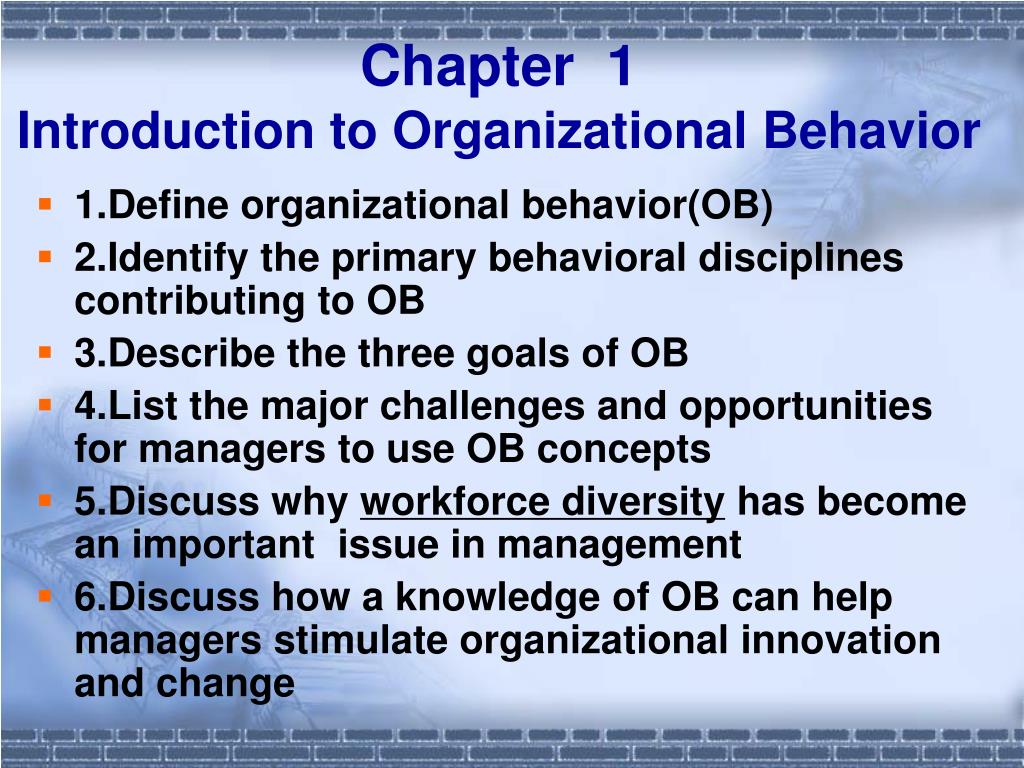 Chapter 1
Introduction to Organizational Behavior

- 1.Define organizational behavior(OB)
- 2.Identify the primary behavioral disciplines contributing to OB
- 3.Describe the three goals of OB
- 4.List the major challenges and opportunities for managers to use OB concepts
- 5.Discuss why workforce diversity has become an important issue in management
- 6.Discuss how a knowledge of OB can help managers stimulate organizational innovation and change